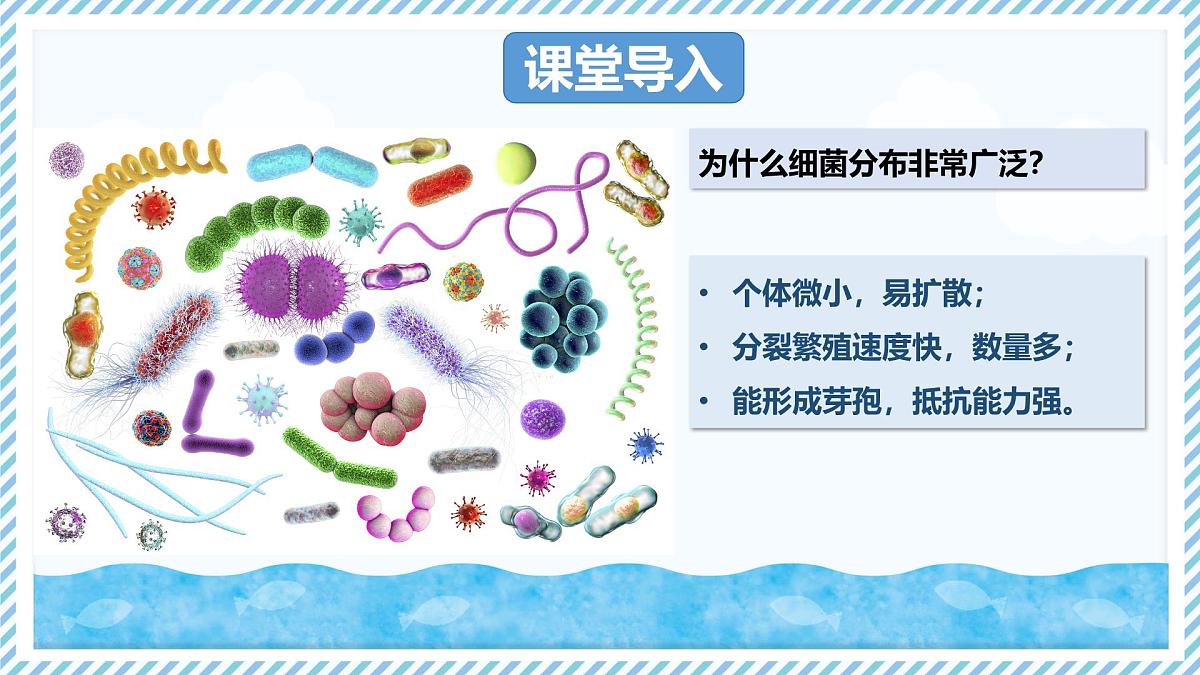 课堂导入

为什么细菌分布非常广泛?

• 个体微小，易扩散;
• 分裂繁殖速度快，数量多;
• 能形成芽孢，抵抗能力强。